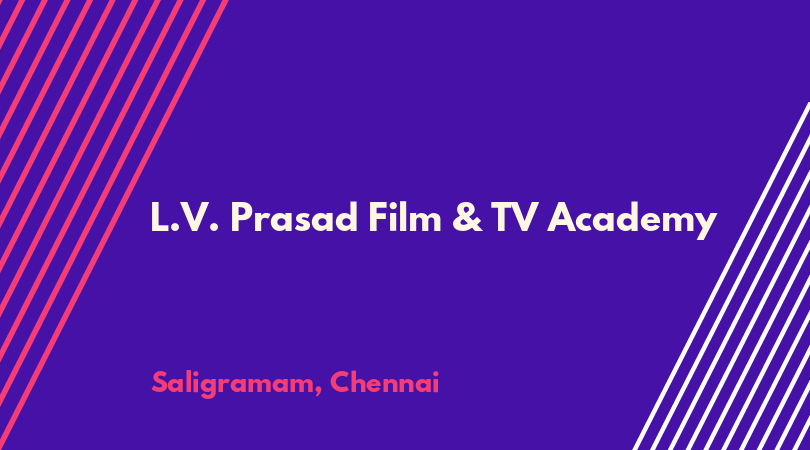 L.V. Prasad Film & TV Academy

Saligramam, Chennai